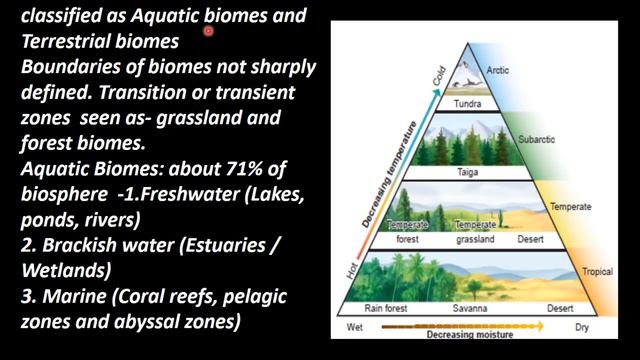 classified as Aquatic biomes and Terrestrial biomes
Boundaries of biomes not sharply defined. Transition or transient zones seen as- grassland and forest biomes.
Aquatic Biomes: about 71% of biosphere -1.Freshwater (Lakes, ponds, rivers)
2. Brackish water (Estuaries / Wetlands)
3. Marine (Coral reefs, pelagic zones and abyssal zones)

Cold
Decreasing temperature
Hot
Arctic
Tundra
Subarctic
Taiga
Temperate
Temperate forest
Temperate grassland
Desert
Tropical
Rain forest
Savanna
Desert
Wet
Decreasing moisture
Dry